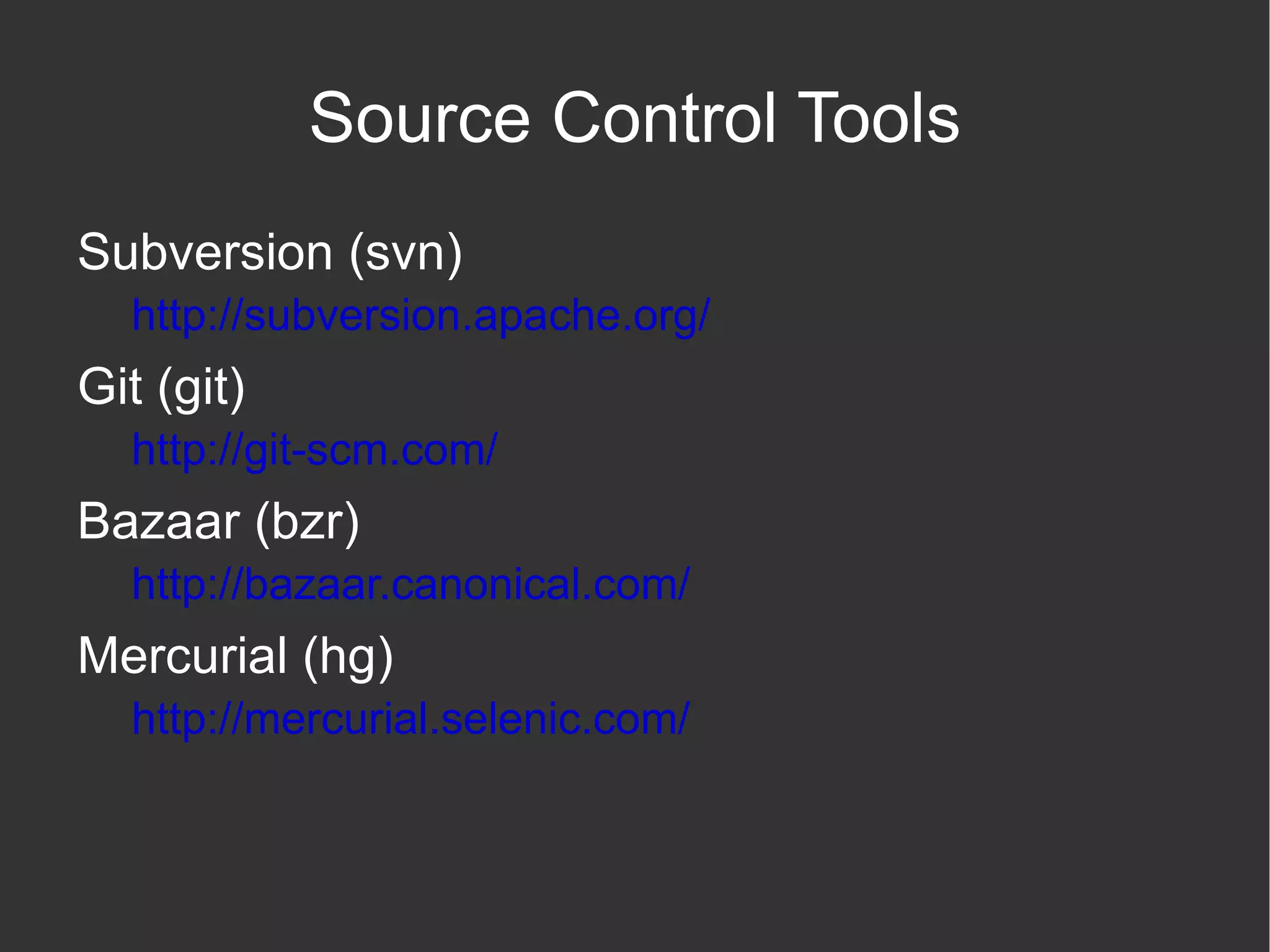 Source Control Tools

Subversion (svn)

http://subversion.apache.org/

Git (git)

http://git-scm.com/

Bazaar (bzr)

http://bazaar.canonical.com/

Mercurial (hg)

http://mercurial.selenic.com/